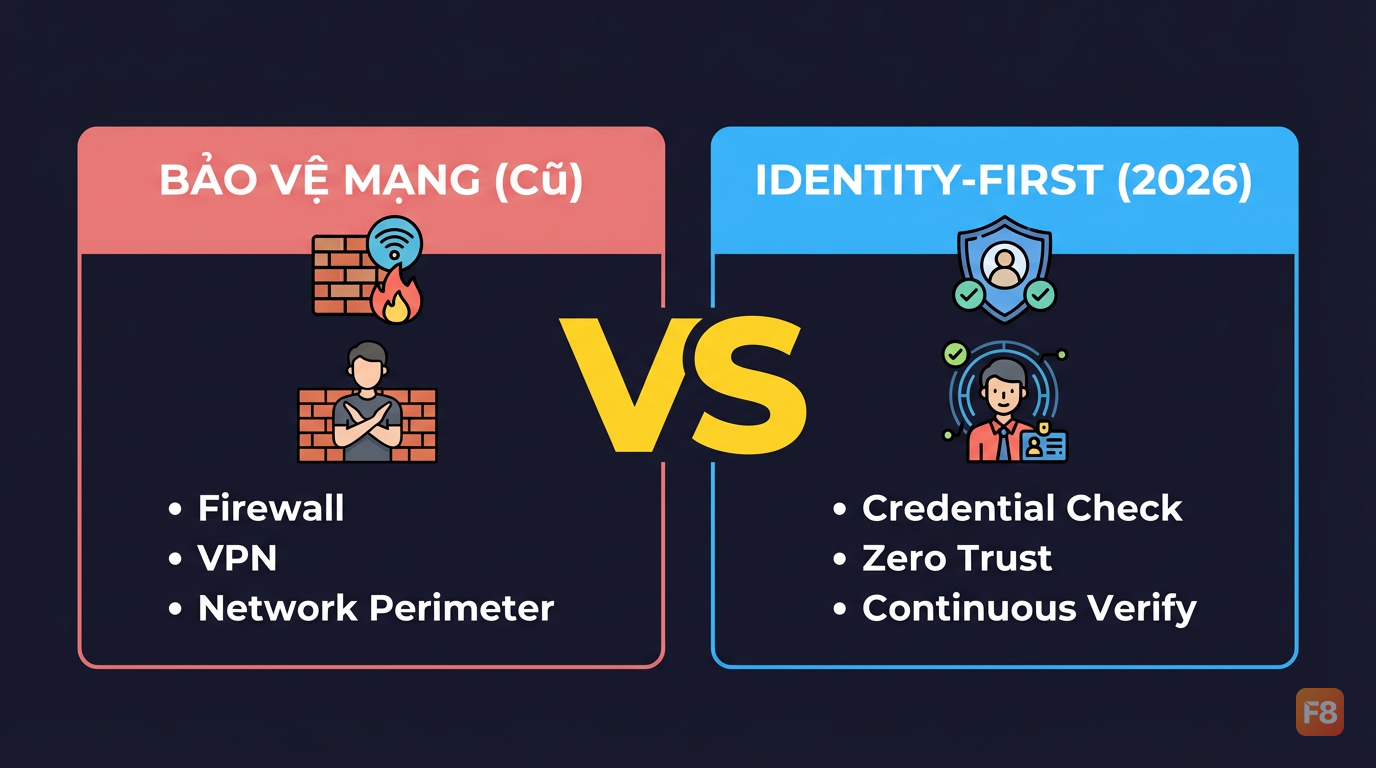 BẢO VỆ MẠNG (Cũ)

• Firewall
• VPN
• Network Perimeter

VS

IDENTITY-FIRST (2026)

• Credential Check
• Zero Trust
• Continuous Verify

F8